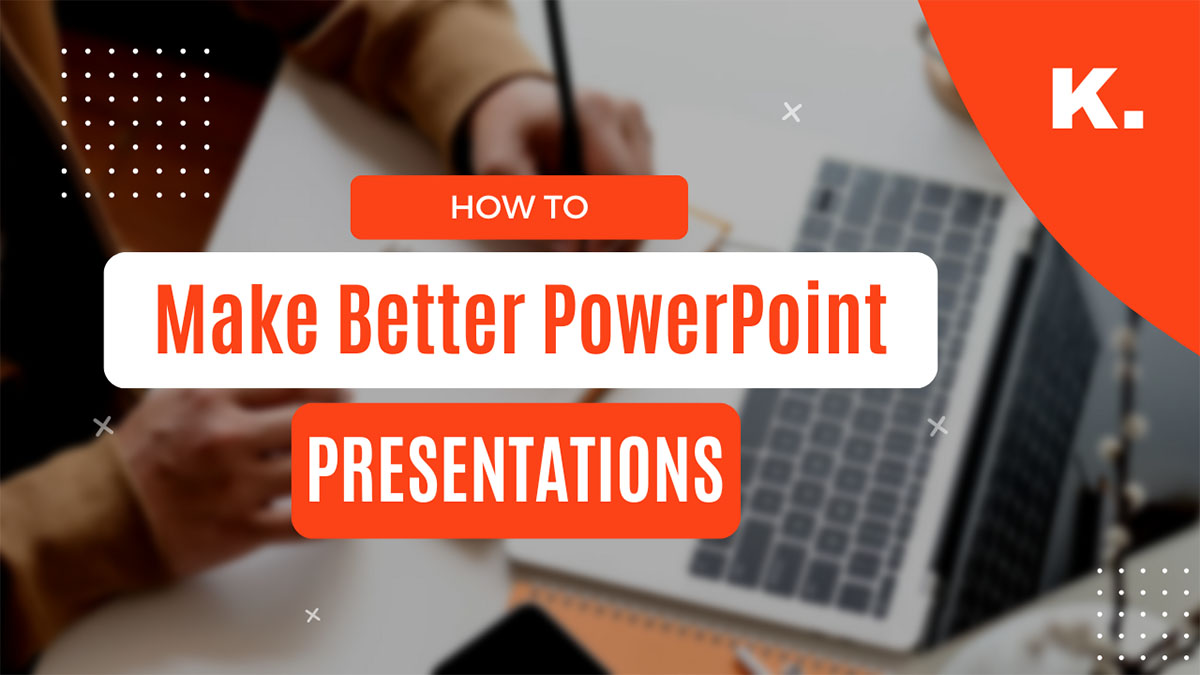 K.

HOW TO

Make Better PowerPoint

PRESENTATIONS